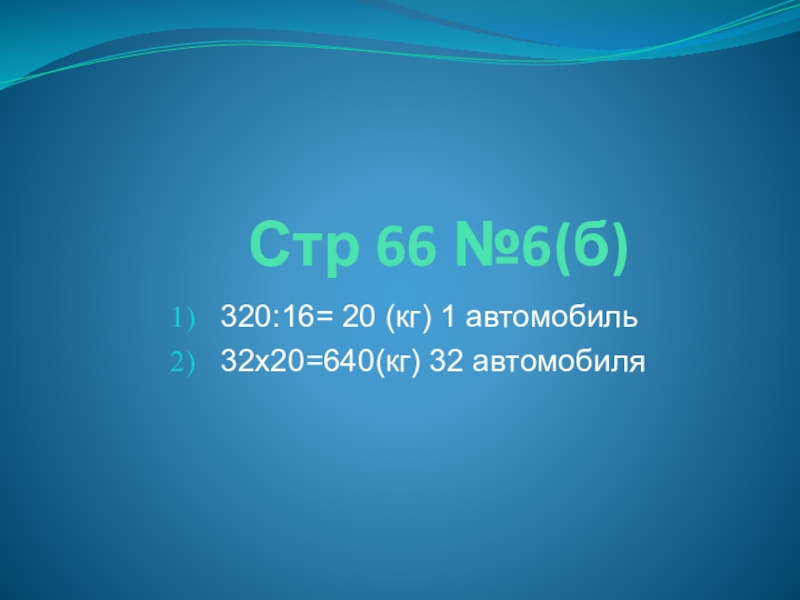 Стр 66 №6(б)

1) 320:16= 20 (кг) 1 автомобиль
2) 32х20=640(кг) 32 автомобиля